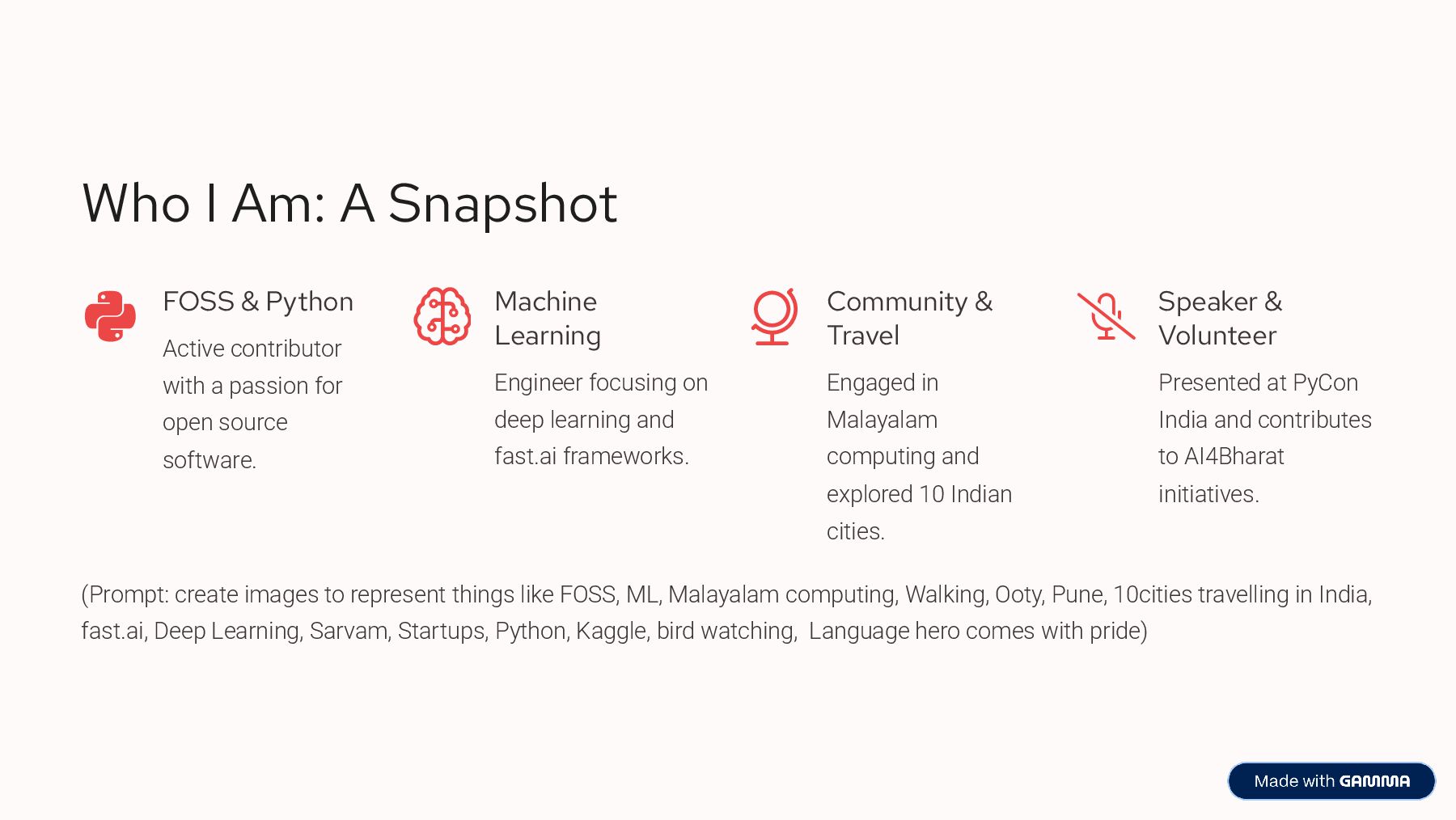 Who I Am: A Snapshot

FOSS & Python

Active contributor with a passion for open source software.

Machine Learning

Engineer focusing on deep learning and fast.ai frameworks.

Community & Travel

Engaged in Malayalam computing and explored 10 Indian cities.

Speaker & Volunteer

Presented at PyCon India and contributes to AI4Bharat initiatives.

(Prompt: create images to represent things like FOSS, ML, Malayalam computing, Walking, Ooty, Pune, 10cities travelling in India, fast.ai, Deep Learning, Sarvam, Startups, Python, Kaggle, bird watching, Language hero comes with pride)

Made with GAMMA